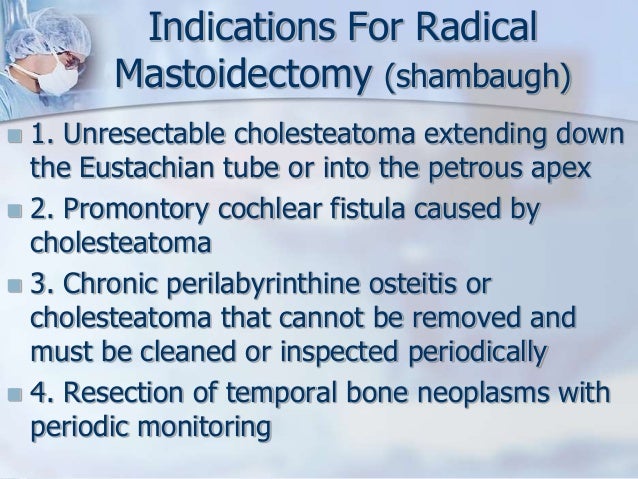 Indications For Radical Mastoidectomy (shambaugh)

1. Unresectable cholesteatoma extending down the Eustachian tube or into the petrous apex

2. Promontory cochlear fistula caused by cholesteatoma

3. Chronic perilabyrinthine osteitis or cholesteatoma that cannot be removed and must be cleaned or inspected periodically

4. Resection of temporal bone neoplasms with periodic monitoring